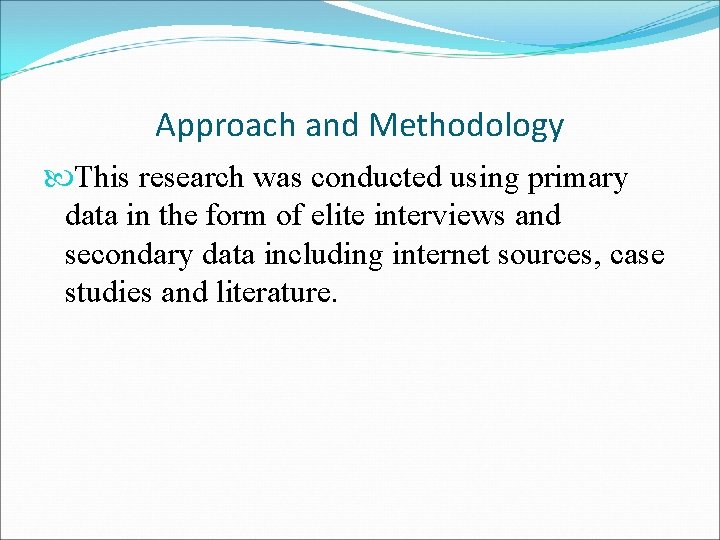 Approach and Methodology

This research was conducted using primary data in the form of elite interviews and secondary data including internet sources, case studies and literature.